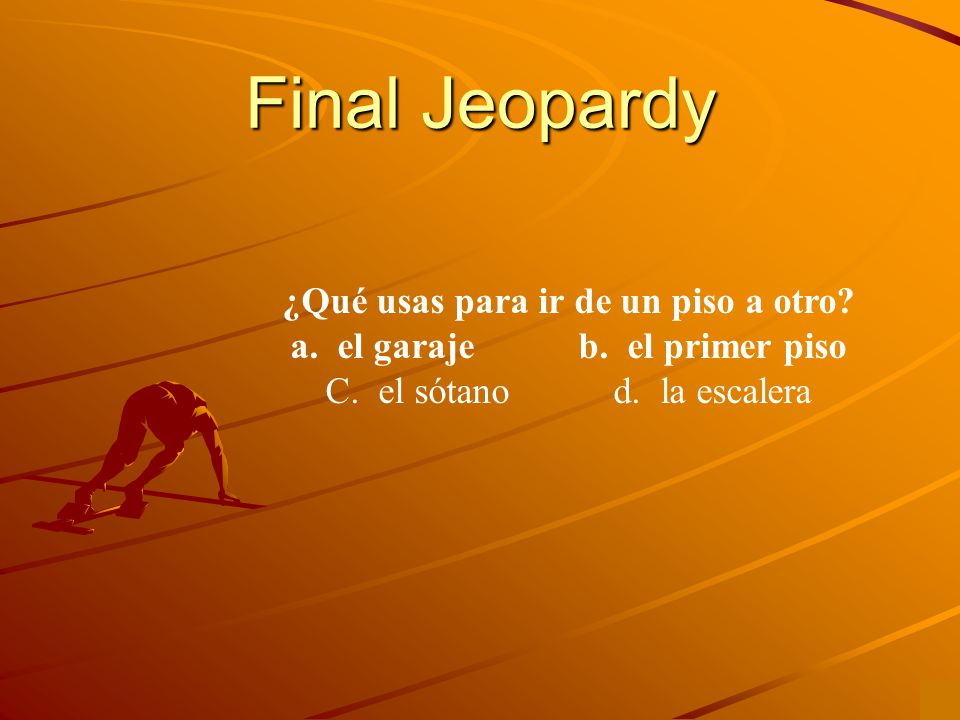 Final Jeopardy

¿Qué usas para ir de un piso a otro?
a. el garaje b. el primer piso
C. el sótano d. la escalera